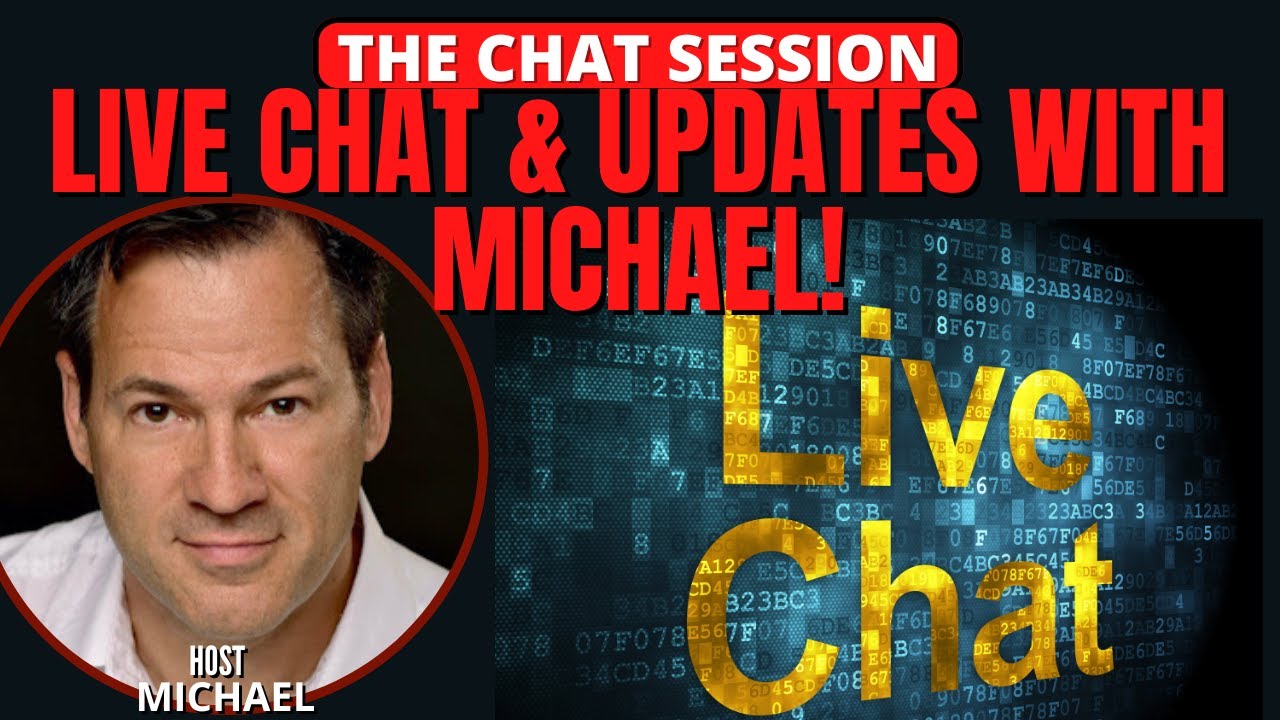 THE CHAT SESSION
LIVE CHAT & UPDATES WITH MICHAEL!

Live Chat

HOST
MICHAEL